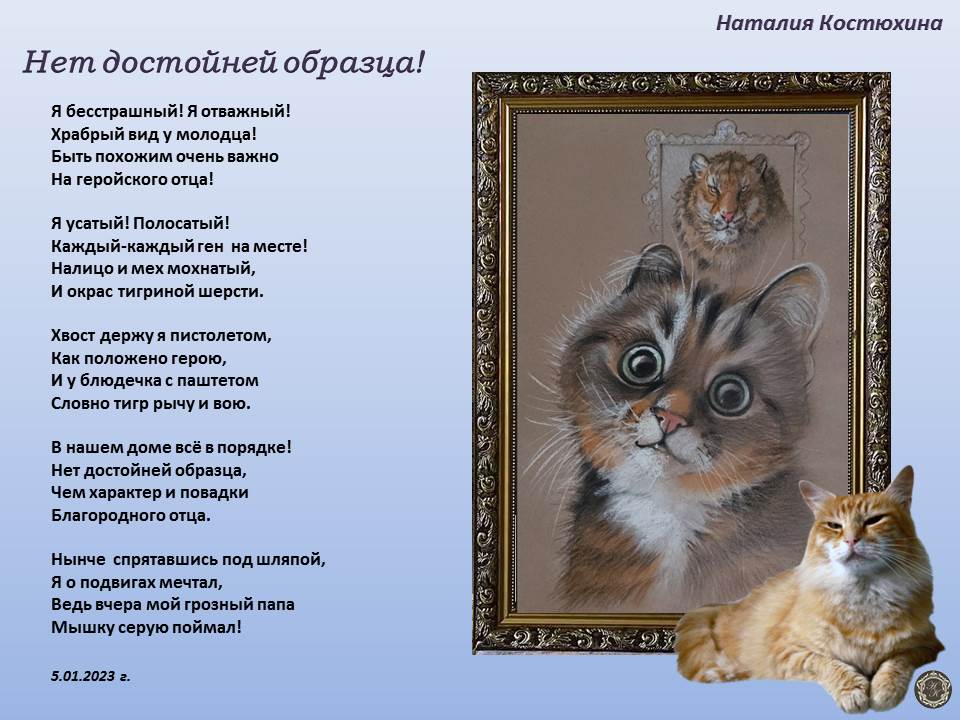 Наталия Костюхина

Нет достойней образца!

Я бесстрашный! Я отважный!
Храбрый вид у молодца!
Быть похожим очень важно
На геройского отца!

Я усатый! Полосатый!
Каждый-каждый ген на месте!
Налицо и мех мохнатый,
И окрас тигриной шерсти.

Хвост держу я пистолетом,
Как положено герою,
И у блюдечка с паштетом
Словно тигр рычу и вою.

В нашем доме всё в порядке!
Нет достойней образца,
Чем характер и повадки
Благородного отца.

Нынче спрятавшись под шляпой,
Я о подвигах мечтал,
Ведь вчера мой грозный папа
Мышку серую поймал!

5.01.2023 г.